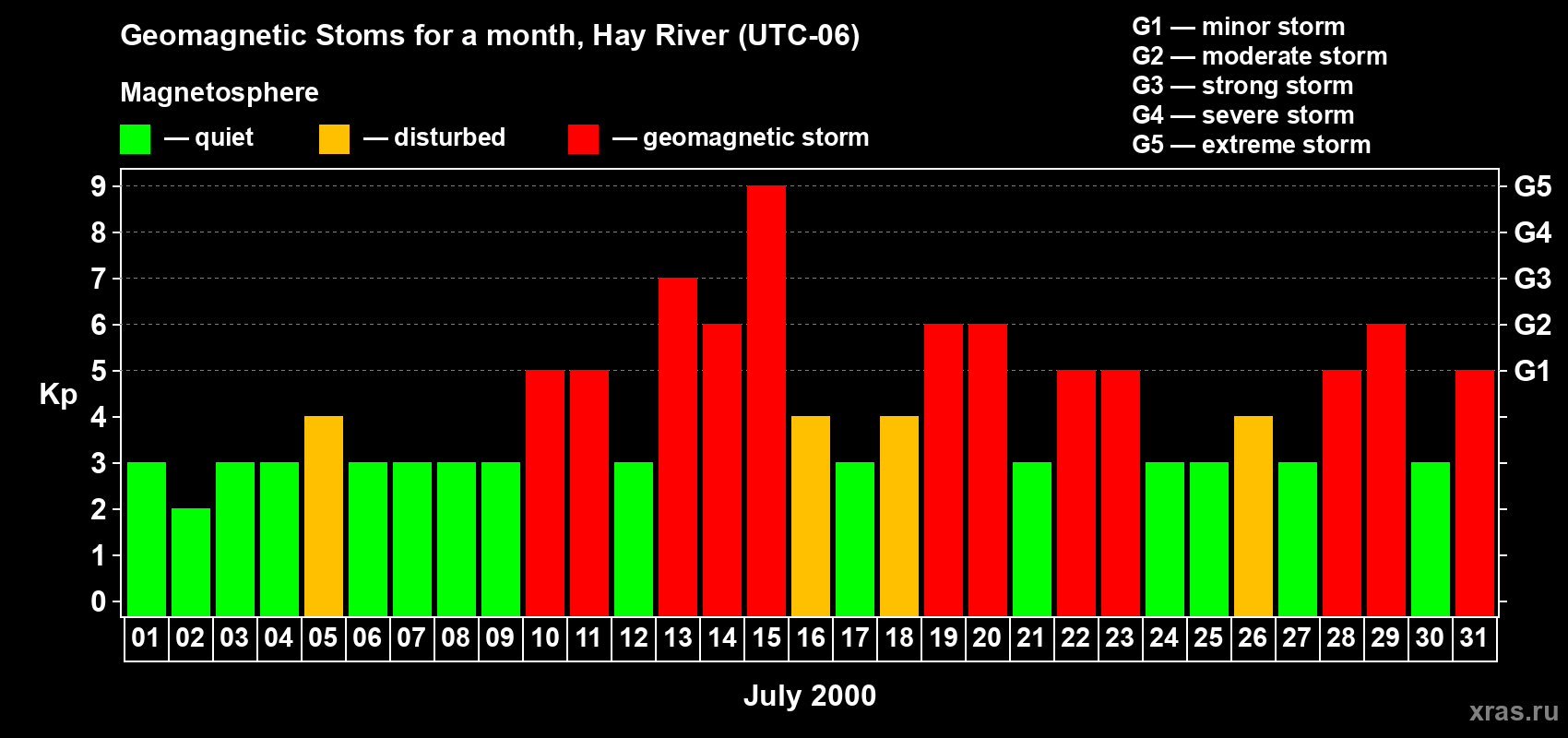 Geomagnetic Stoms for a month, Hay River (UTC-06)

Magnetosphere

— quiet — disturbed — geomagnetic storm

G1 — minor storm
G2 — moderate storm
G3 — strong storm
G4 — severe storm
G5 — extreme storm

Kp

9
8
7
6
5
4
3
2
1
0

G5
G4
G3
G2
G1

01 02 03 04 05 06 07 08 09 10 11 12 13 14 15 16 17 18 19 20 21 22 23 24 25 26 27 28 29 30 31

July 2000

xras.ru